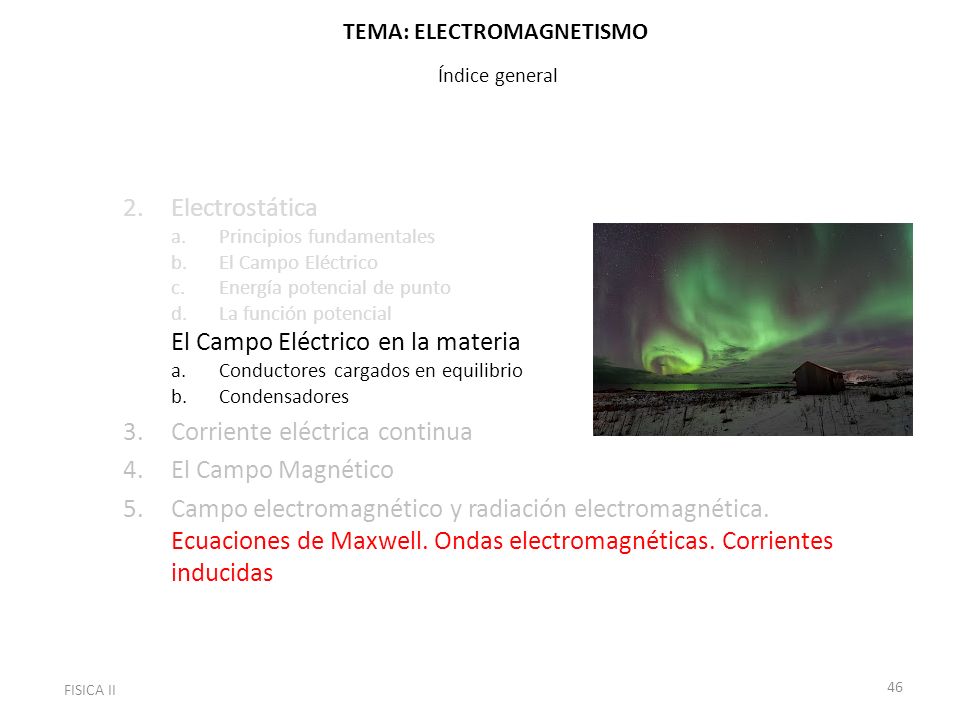 TEMA: ELECTROMAGNETISMO

Índice general

2. Electrostática
a. Principios fundamentales
b. El Campo Eléctrico
c. Energía potencial de punto
d. La función potencial
El Campo Eléctrico en la materia
a. Conductores cargados en equilibrio
b. Condensadores
3. Corriente eléctrica continua
4. El Campo Magnético
5. Campo electromagnético y radiación electromagnética. Ecuaciones de Maxwell. Ondas electromagnéticas. Corrientes inducidas

FISICA II

46